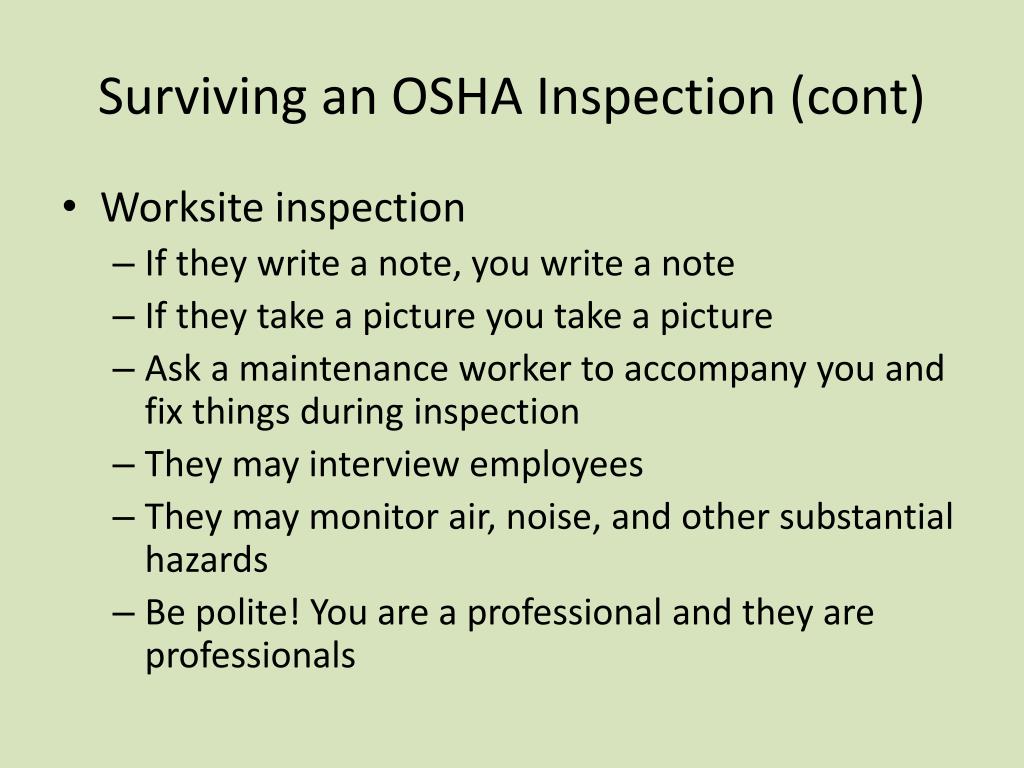 Surviving an OSHA Inspection (cont)

• Worksite inspection
– If they write a note, you write a note
– If they take a picture you take a picture
– Ask a maintenance worker to accompany you and fix things during inspection
– They may interview employees
– They may monitor air, noise, and other substantial hazards
– Be polite! You are a professional and they are professionals